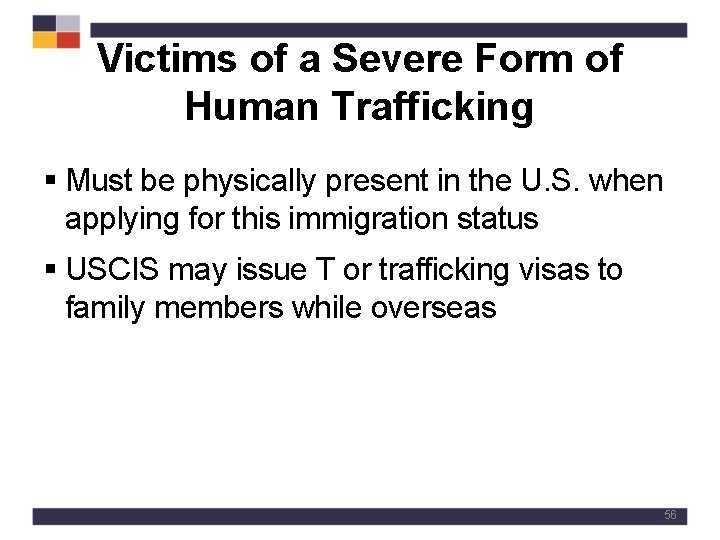 Victims of a Severe Form of Human Trafficking

▪ Must be physically present in the U.S. when applying for this immigration status

▪ USCIS may issue T or trafficking visas to family members while overseas

56